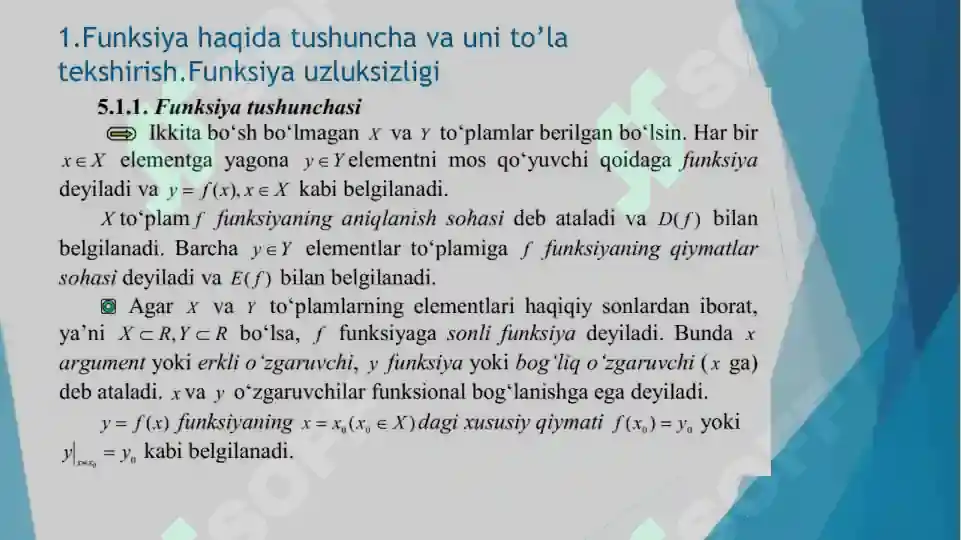 1.Funksiya haqida tushuncha va uni to'la tekshirish.Funksiya uzluksizligi

5.1.1. Funksiya tushunchasi

Ikkita bo'sh bo'lmagan $X$ va $Y$ to'plamlar berilgan bo'lsin. Har bir $x \in X$ elementga yagona $y \in Y$ elementni mos qo'yuvchi qoidaga funksiya deyiladi va $y = f(x), x \in X$ kabi belgilanadi.

$X$ to'plam $f$ funksiyaning aniqlanish sohasi deb ataladi va $D(f)$ bilan belgilanadi. Barcha $y \in Y$ elementlar to'plamiga $f$ funksiyaning qiymatlar sohasi deyiladi va $E(f)$ bilan belgilanadi.

Agar $X$ va $Y$ to'plamlarning elementlari haqiqiy sonlardan iborat, ya'ni $X \subset R, Y \subset R$ bo'lsa, $f$ funksiyaga sonli funksiya deyiladi. Bunda $x$ argument yoki erkli o'zgaruvchi, $y$ funksiya yoki bog'liq o'zgaruvchi ($x$ ga) deb ataladi. $x$ va $y$ o'zgaruvchilar funksional bog'lanishga ega deyiladi.

$y = f(x)$ funksiyaning $x = x_0 (x_0 \in X)$ dagi xususiy qiymati $f(x_0) = y_0$ yoki $y|_{x=x_0} = y_0$ kabi belgilanadi.